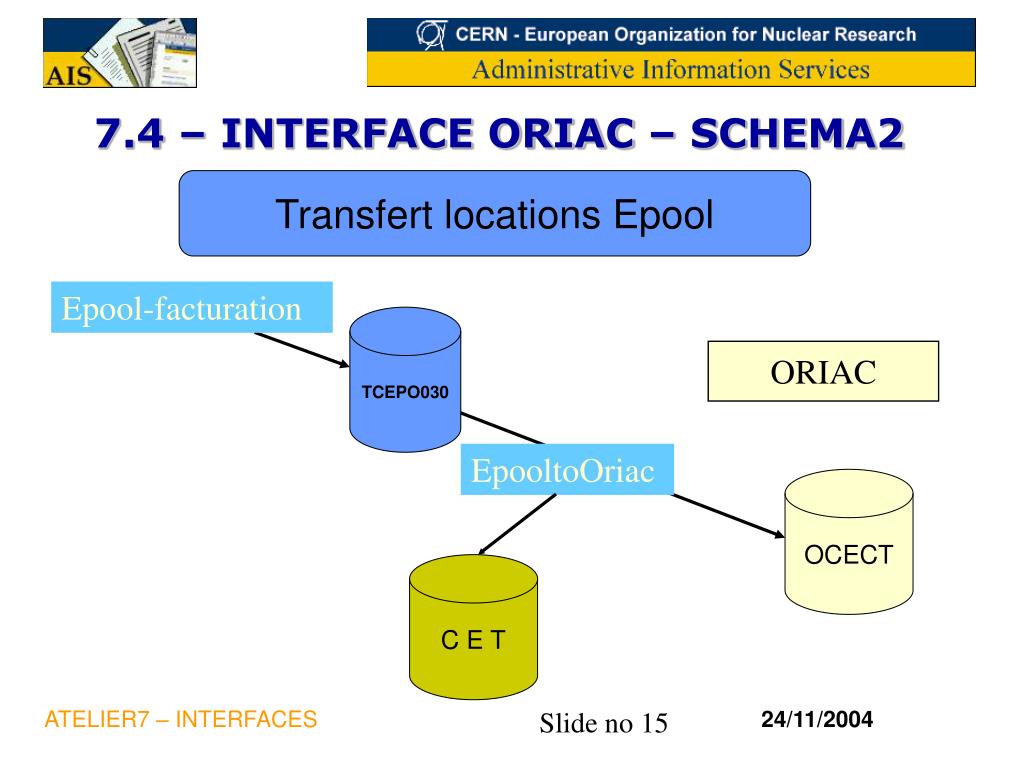 AIS

CERN - European Organization for Nuclear Research
Administrative Information Services

7.4 – INTERFACE ORIAC – SCHEMA2

Transfert locations Epool

Epool-facturation

TCEPO030

ORIAC

EpooltoOriac

OCECT

C E T

ATELIER7 – INTERFACES

Slide no 15

24/11/2004